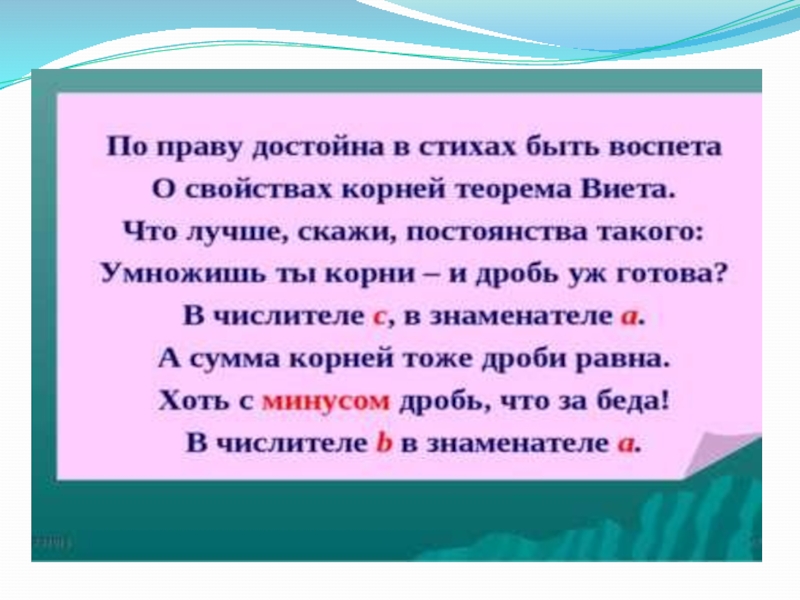 По праву достойна в стихах быть воспета
О свойствах корней теорема Виета.
Что лучше, скажи, постоянства такого:
Умножишь ты корни – и дробь уж готова?
В числителе $c$, в знаменателе $a$.
А сумма корней тоже дроби равна.
Хоть с минусом дробь, что за беда!
В числителе $b$ в знаменателе $a$.